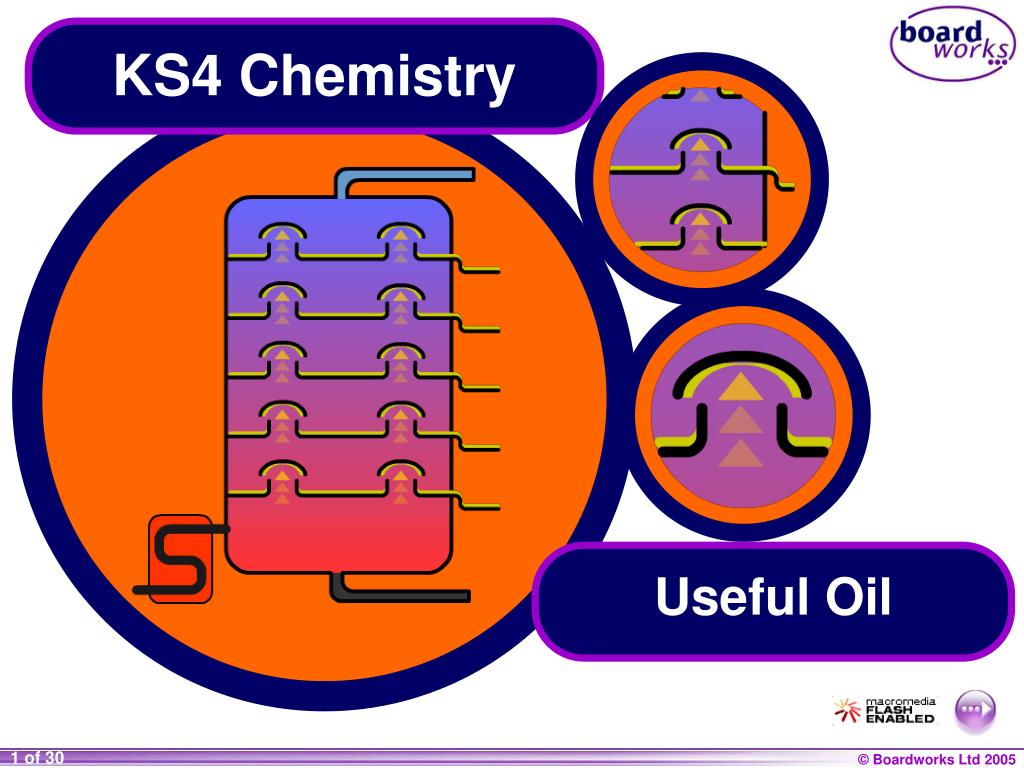 KS4 Chemistry

board works

Useful Oil

macromedia FLASH ENABLED

1 of 30

© Boardworks Ltd 2005